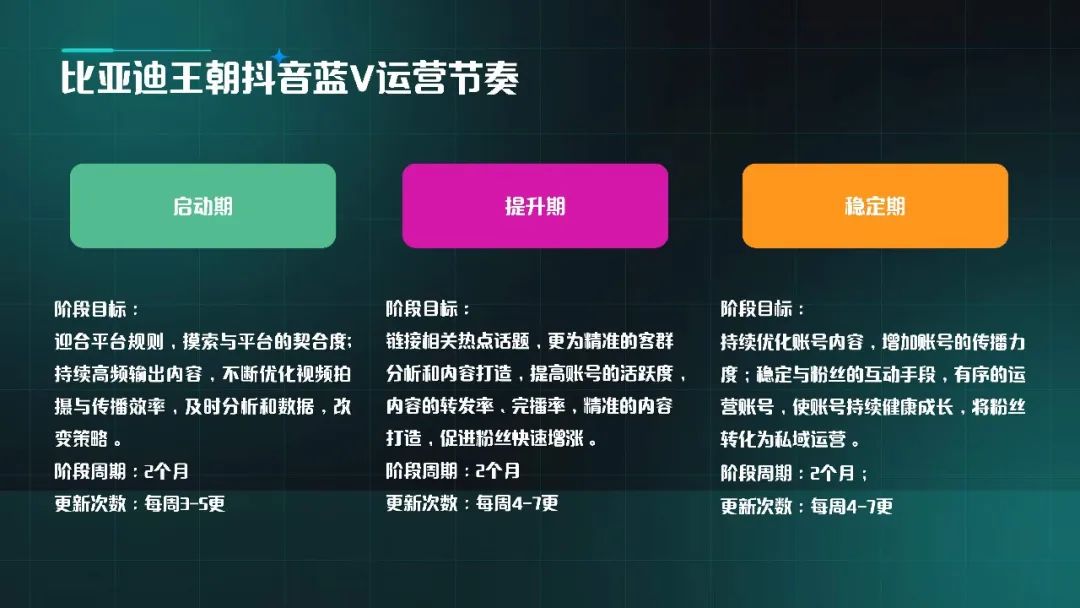 比亚迪王朝抖音蓝V运营节奏

启动期

阶段目标：
迎合平台规则，摸索与平台的契合度；持续高频输出内容，不断优化视频拍摄与传播效率，及时分析和数据，改变策略。
阶段周期：2个月
更新次数：每周3-5更

提升期

阶段目标：
链接相关热点话题，更为精准的客群分析和内容打造，提高账号的活跃度，内容的转发率、完播率，精准的内容打造，促进粉丝快速增涨。
阶段周期：2个月
更新次数：每周4-7更

稳定期

阶段目标：
持续优化账号内容，增加账号的传播力度；稳定与粉丝的互动手段，有序的运营账号，使账号持续健康成长，将粉丝转化为私域运营。
阶段周期：2个月；
更新次数：每周4-7更